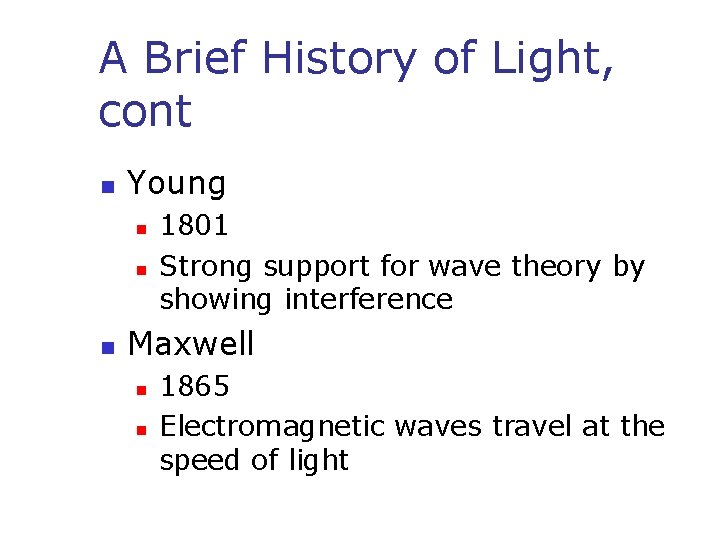 A Brief History of Light, cont

- Young
  - 1801
  - Strong support for wave theory by showing interference
- Maxwell
  - 1865
  - Electromagnetic waves travel at the speed of light